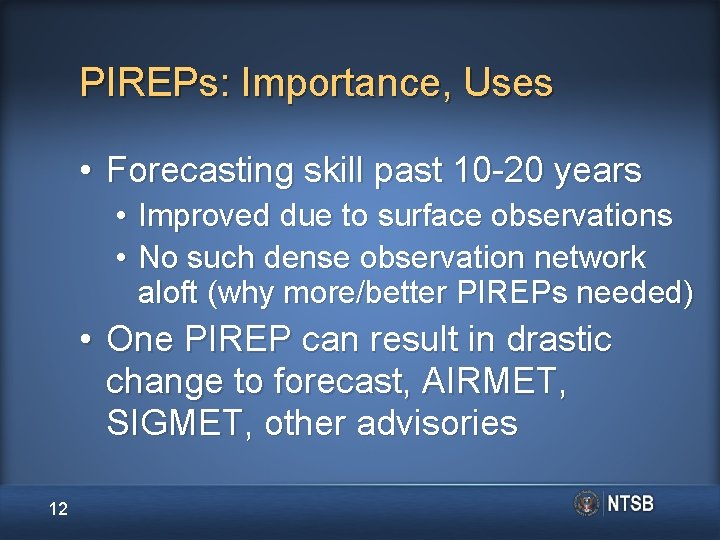 PIREPs: Importance, Uses

• Forecasting skill past 10-20 years
  • Improved due to surface observations
  • No such dense observation network aloft (why more/better PIREPs needed)
• One PIREP can result in drastic change to forecast, AIRMET, SIGMET, other advisories

12

NTSB